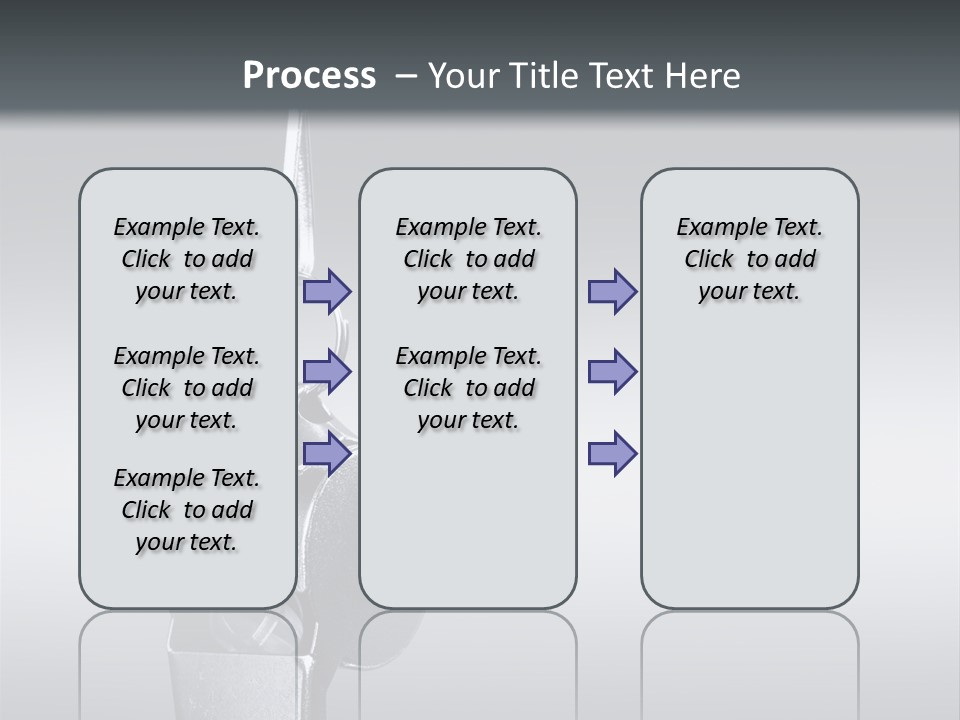 Process – Your Title Text Here

Example Text. Click to add your text.

Example Text. Click to add your text.

Example Text. Click to add your text.

Example Text. Click to add your text.

Example Text. Click to add your text.

Example Text. Click to add your text.